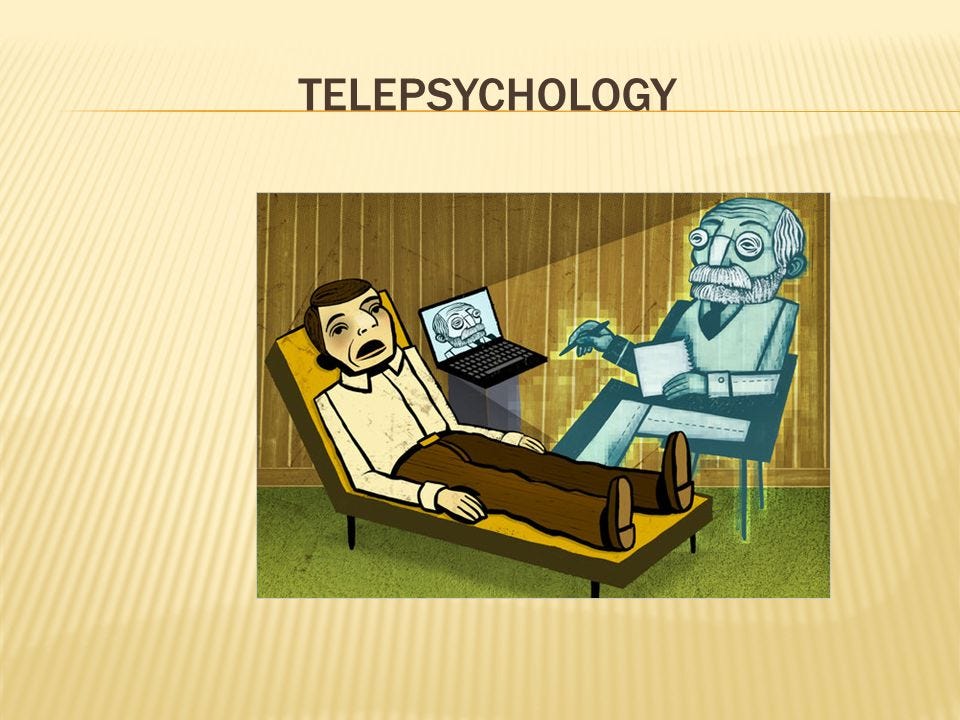 TELEPSYCHOLOGY